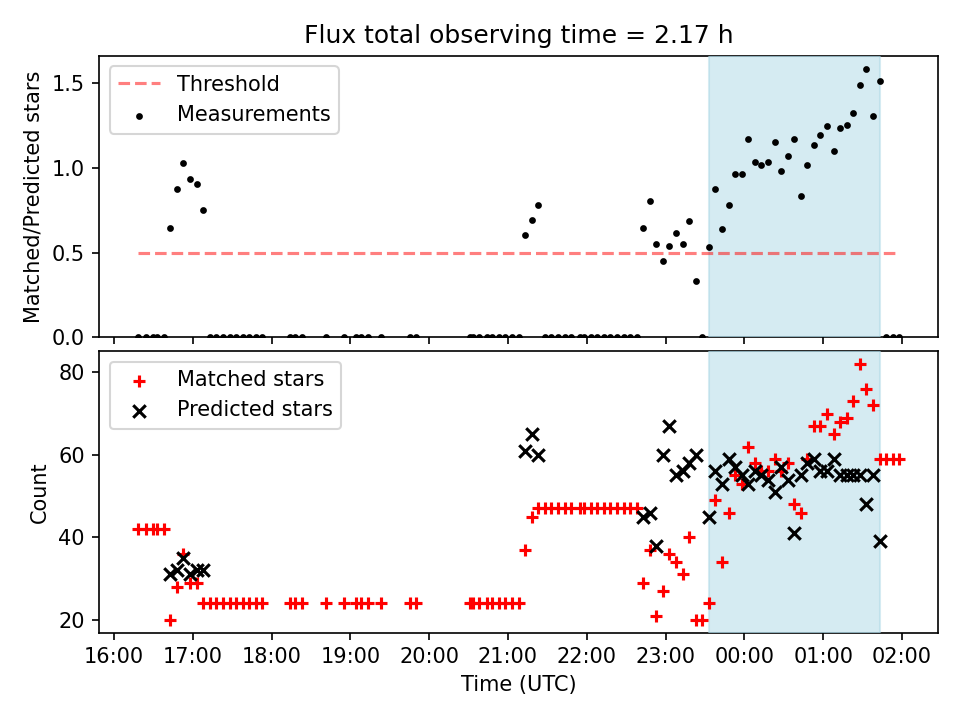 Flux total observing time = 2.17 h

Threshold
Measurements

Matched/Predicted stars

1.5
1.0
0.5
0.0

Matched stars
Predicted stars

Count

80
60
40
20

16:00 17:00 18:00 19:00 20:00 21:00 22:00 23:00 00:00 01:00 02:00

Time (UTC)